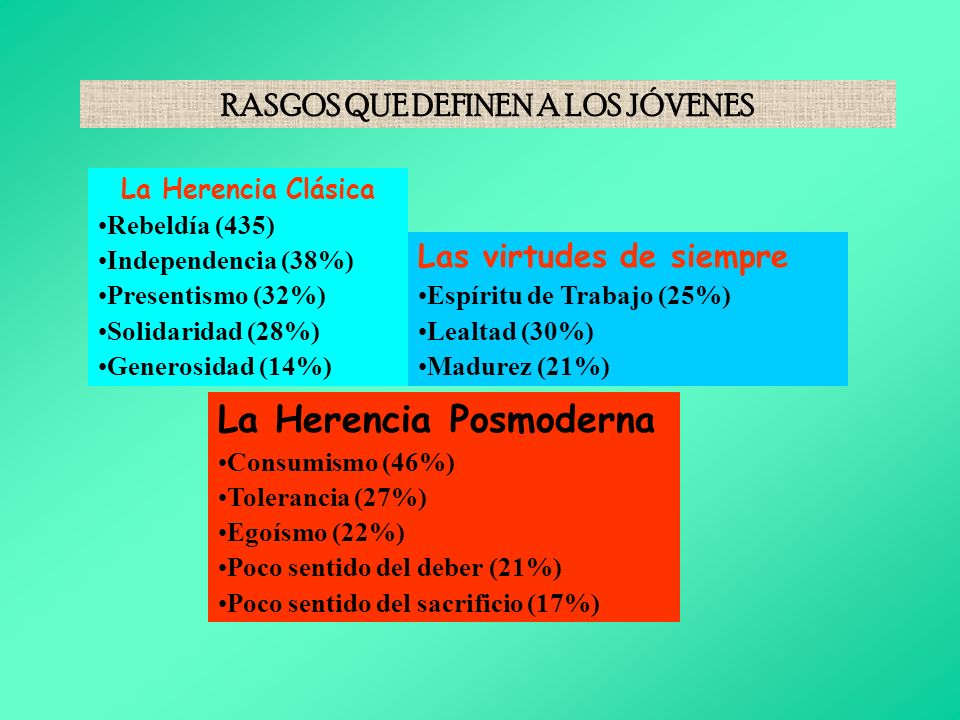 RASGOS QUE DEFINEN A LOS JÓVENES

La Herencia Clásica
•Rebeldía (435)
•Independencia (38%)
•Presentismo (32%)
•Solidaridad (28%)
•Generosidad (14%)

Las virtudes de siempre
•Espíritu de Trabajo (25%)
•Lealtad (30%)
•Madurez (21%)

La Herencia Posmoderna
•Consumismo (46%)
•Tolerancia (27%)
•Egoísmo (22%)
•Poco sentido del deber (21%)
•Poco sentido del sacrificio (17%)